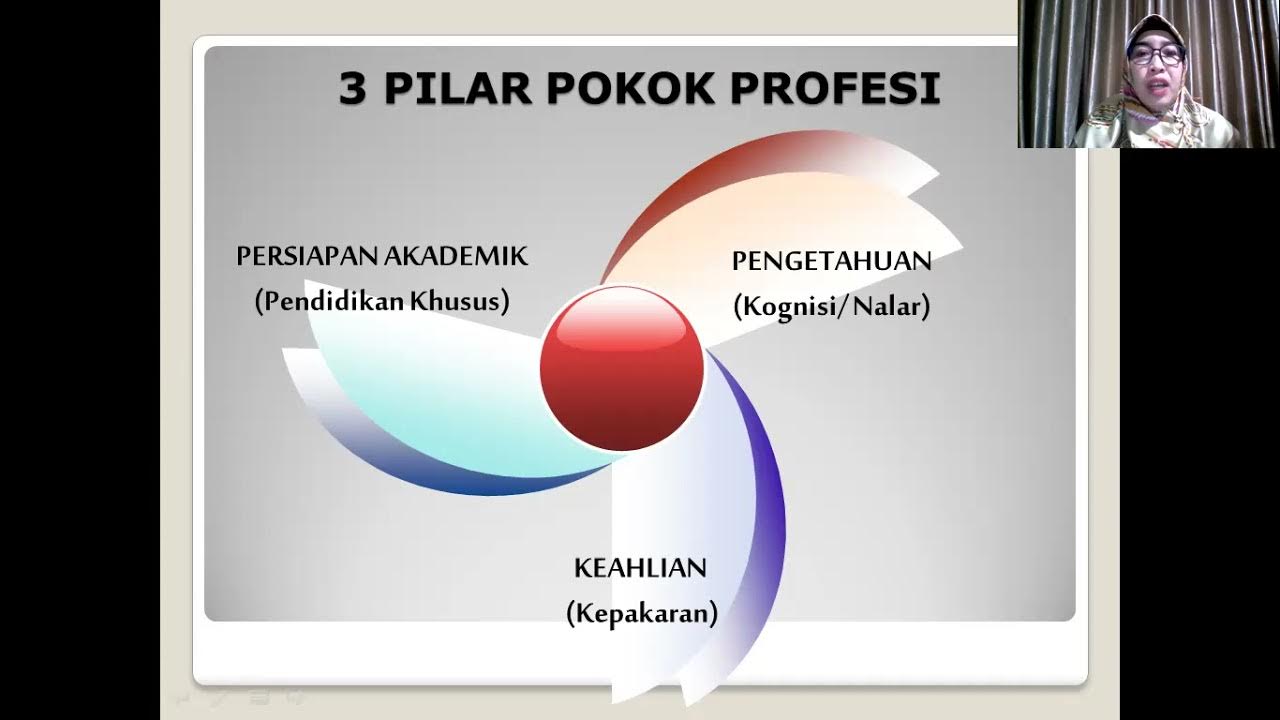 3 PILAR POKOK PROFESI

PERSIAPAN AKADEMIK
(Pendidikan Khusus)

PENGETAHUAN
(Kognisi/Nalar)

KEAHLIAN
(Kepakaran)